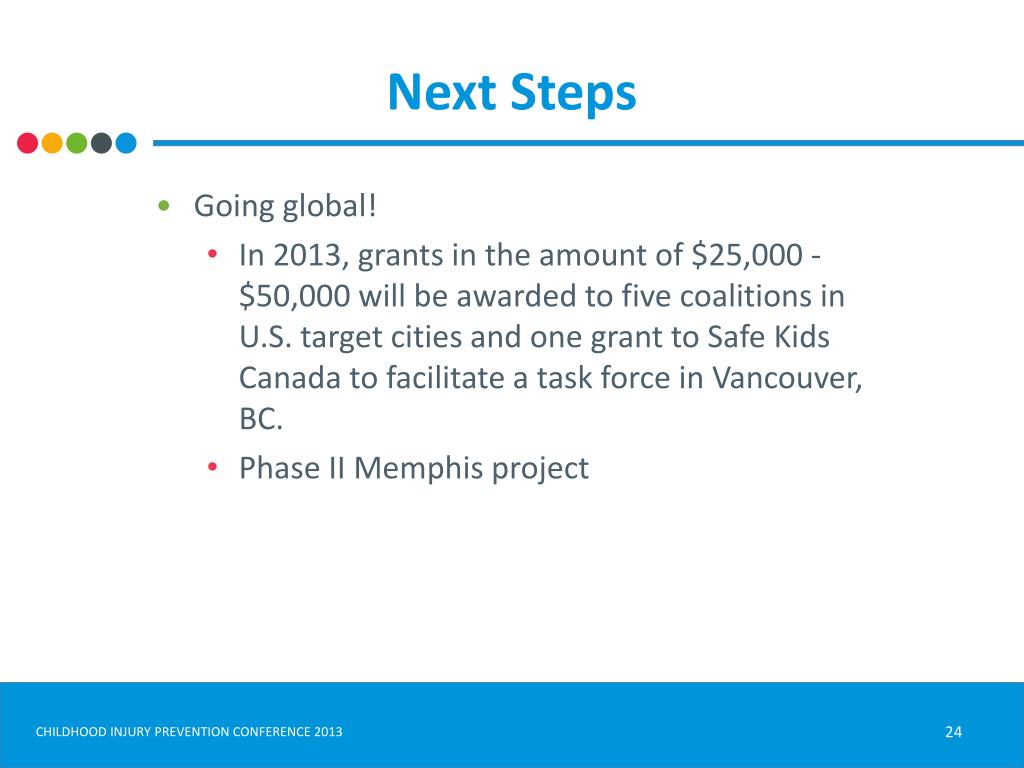 Next Steps

• Going global!
  • In 2013, grants in the amount of \$25,000 - \$50,000 will be awarded to five coalitions in U.S. target cities and one grant to Safe Kids Canada to facilitate a task force in Vancouver, BC.
  • Phase II Memphis project

CHILDHOOD INJURY PREVENTION CONFERENCE 2013

24